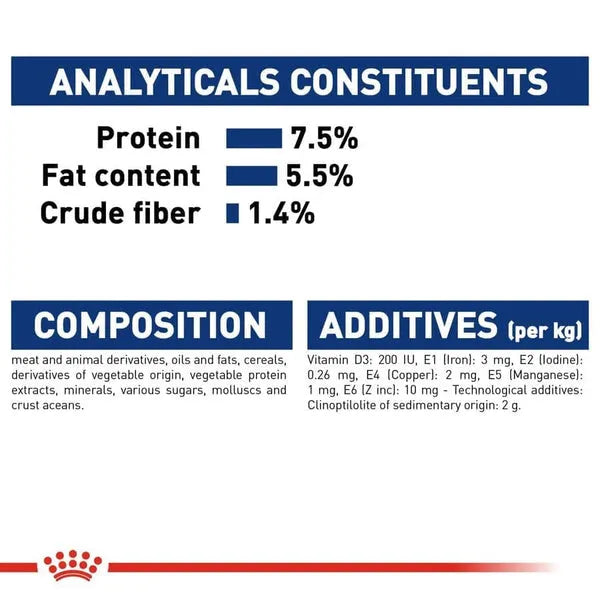 ANALYTICALS CONSTITUENTS

Protein 7.5%
Fat content 5.5%
Crude fiber 1.4%

COMPOSITION

meat and animal derivatives, oils and fats, cereals, derivatives of vegetable origin, vegetable protein extracts, minerals, various sugars, molluscs and crust aceans.

ADDITIVES (per kg)

Vitamin D3: 200 IU, E1 (Iron): 3 mg, E2 (Iodine): 0.26 mg, E4 (Copper): 2 mg, E5 (Manganese): 1 mg, E6 (Z inc): 10 mg - Technological additives: Clinoptilolite of sedimentary origin: 2 g.